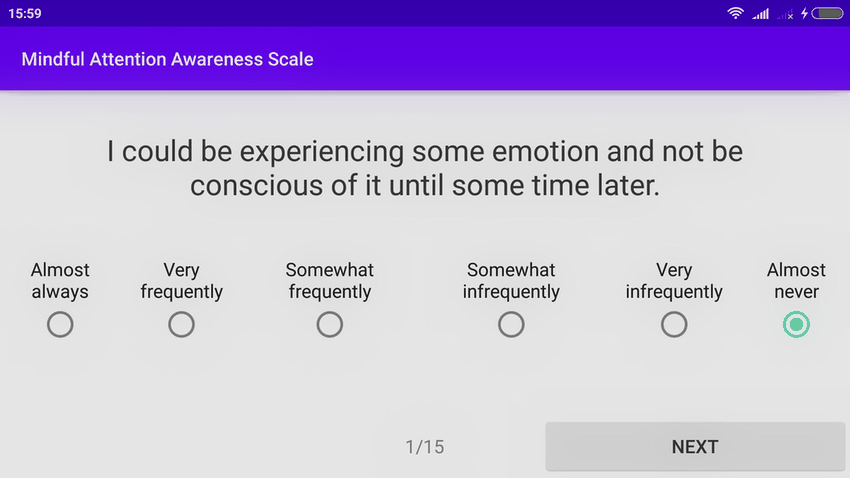 15:59

Mindful Attention Awareness Scale

I could be experiencing some emotion and not be conscious of it until some time later.

Almost always

Very frequently

Somewhat frequently

Somewhat infrequently

Very infrequently

Almost never

1/15

NEXT